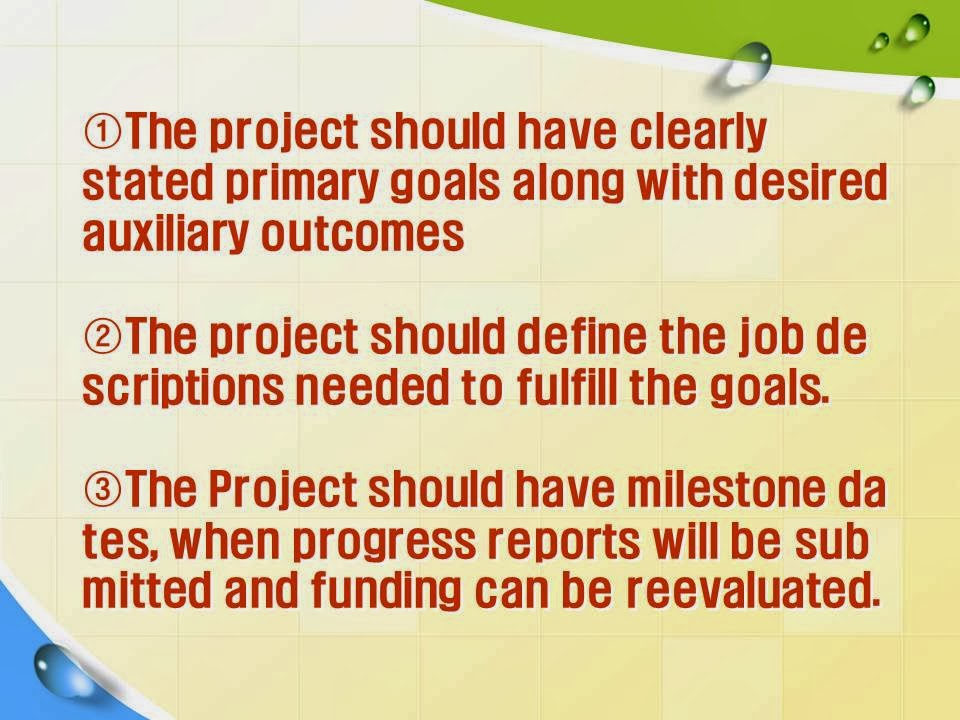 ①The project should have clearly stated primary goals along with desired auxiliary outcomes

②The project should define the job de scriptions needed to fulfill the goals.

③The Project should have milestone da tes, when progress reports will be sub mitted and funding can be reevaluated.